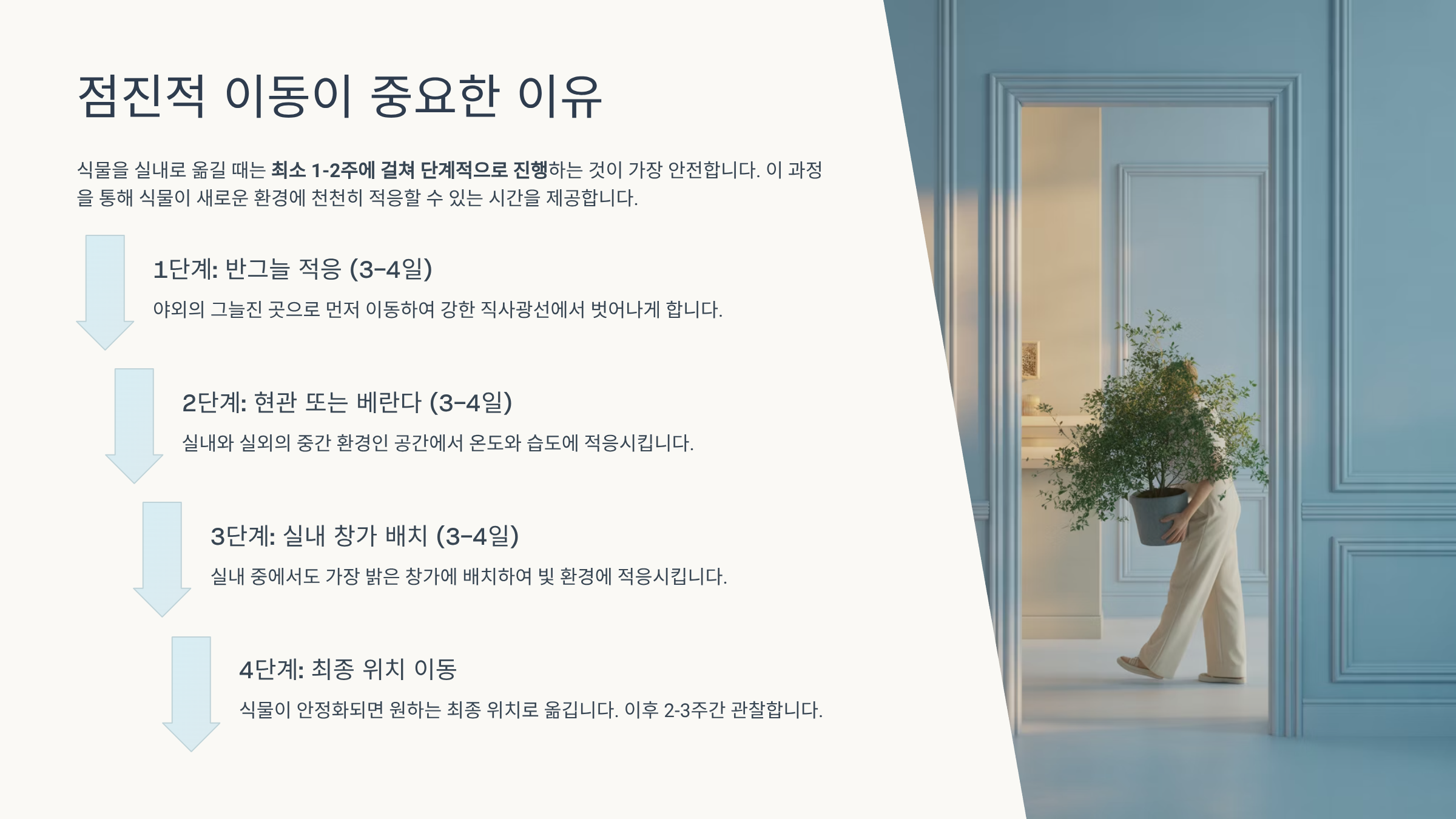 점진적 이동이 중요한 이유

식물을 실내로 옮길 때는 최소 1-2주에 걸쳐 단계적으로 진행하는 것이 가장 안전합니다. 이 과정을 통해 식물이 새로운 환경에 천천히 적응할 수 있는 시간을 제공합니다.

1단계: 반그늘 적응 (3-4일)

야외의 그늘진 곳으로 먼저 이동하여 강한 직사광선에서 벗어나게 합니다.

2단계: 현관 또는 베란다 (3-4일)

실내와 실외의 중간 환경인 공간에서 온도와 습도에 적응시킵니다.

3단계: 실내 창가 배치 (3-4일)

실내 중에서도 가장 밝은 창가에 배치하여 빛 환경에 적응시킵니다.

4단계: 최종 위치 이동

식물이 안정화되면 원하는 최종 위치로 옮깁니다. 이후 2-3주간 관찰합니다.